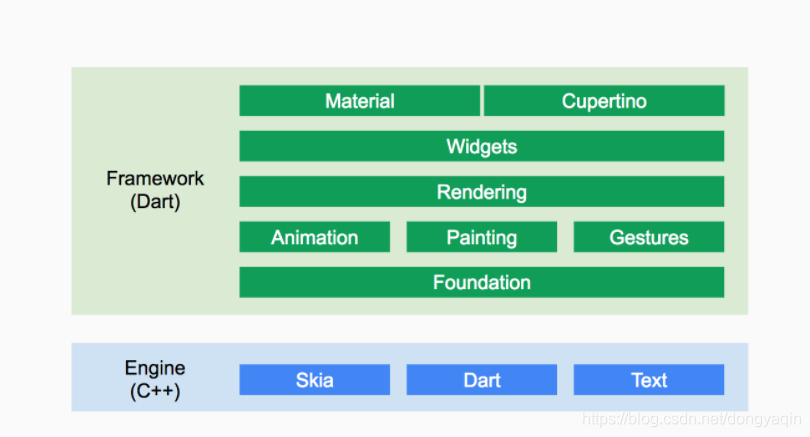 Framework (Dart)

Material

Cupertino

Widgets

Rendering

Animation

Painting

Gestures

Foundation

Engine (C++)

Skia

Dart

Text

https://blog.csdn.net/dongyaqin